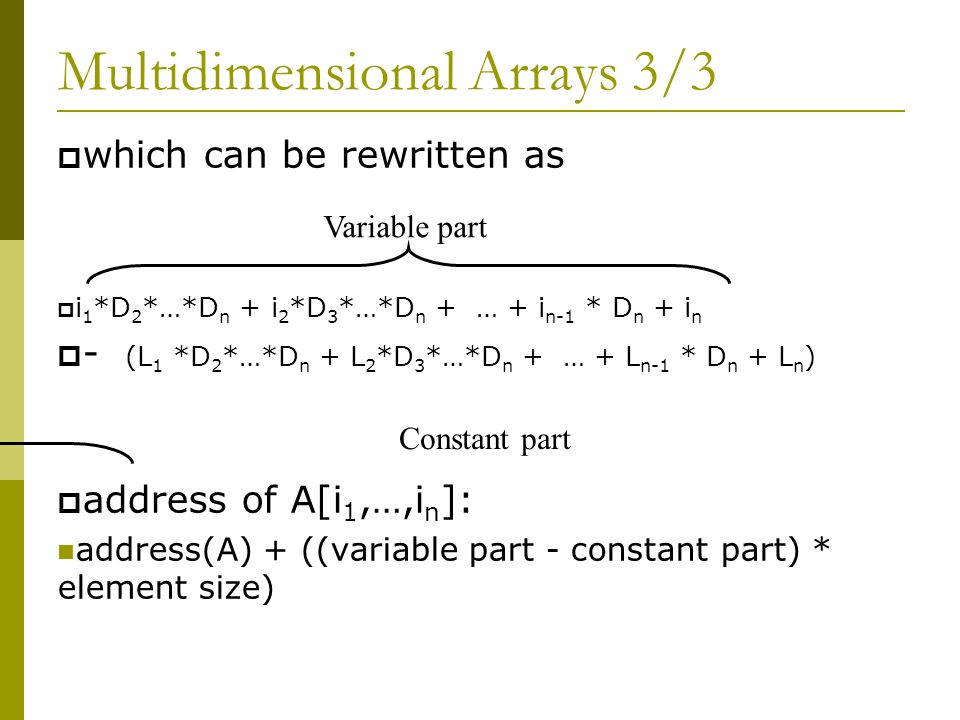 Multidimensional Arrays 3/3

which can be rewritten as

Variable part

$i_1*D_2*...*D_n + i_2*D_3*...*D_n + ... + i_{n-1} * D_n + i_n$

- $(L_1 *D_2*...*D_n + L_2*D_3*...*D_n + ... + L_{n-1} * D_n + L_n)$

Constant part

address of $A[i_1,...,i_n]$:

address(A) + ((variable part - constant part) * element size)